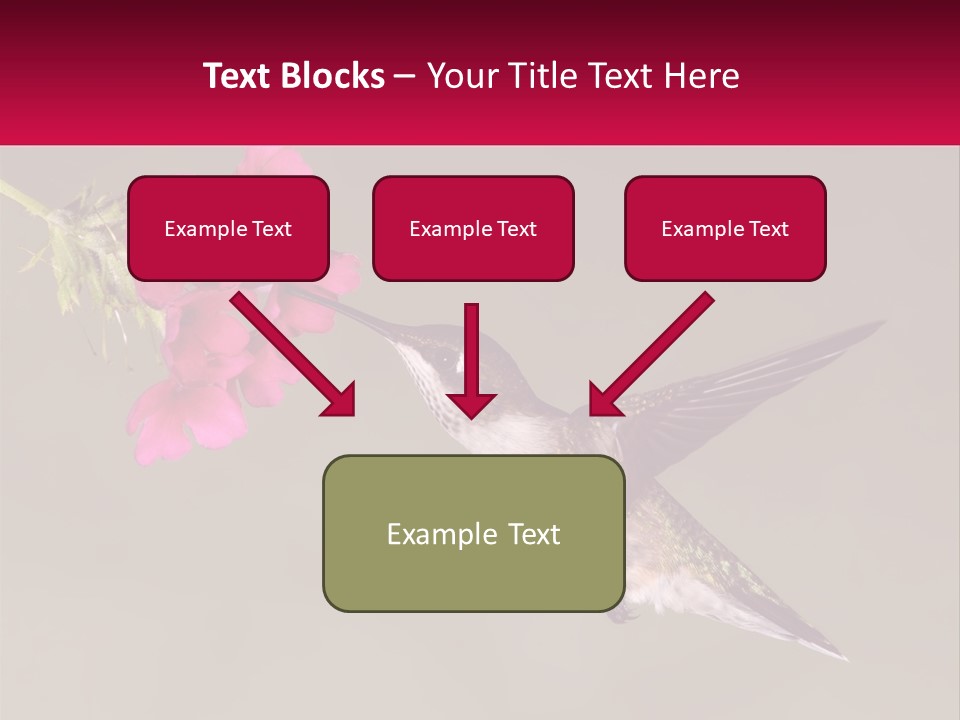 Text Blocks – Your Title Text Here

Example Text

Example Text

Example Text

Example Text